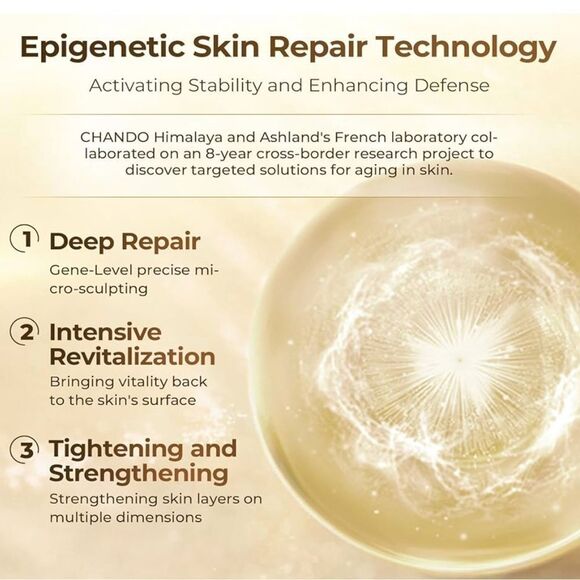 Epigenetic Skin Repair Technology

Activating Stability and Enhancing Defense

CHANDO Himalaya and Ashland's French laboratory collaborated on an 8-year cross-border research project to discover targeted solutions for aging in skin.

1 Deep Repair
Gene-Level precise micro-sculpting

2 Intensive Revitalization
Bringing vitality back to the skin's surface

3 Tightening and Strengthening
Strengthening skin layers on multiple dimensions